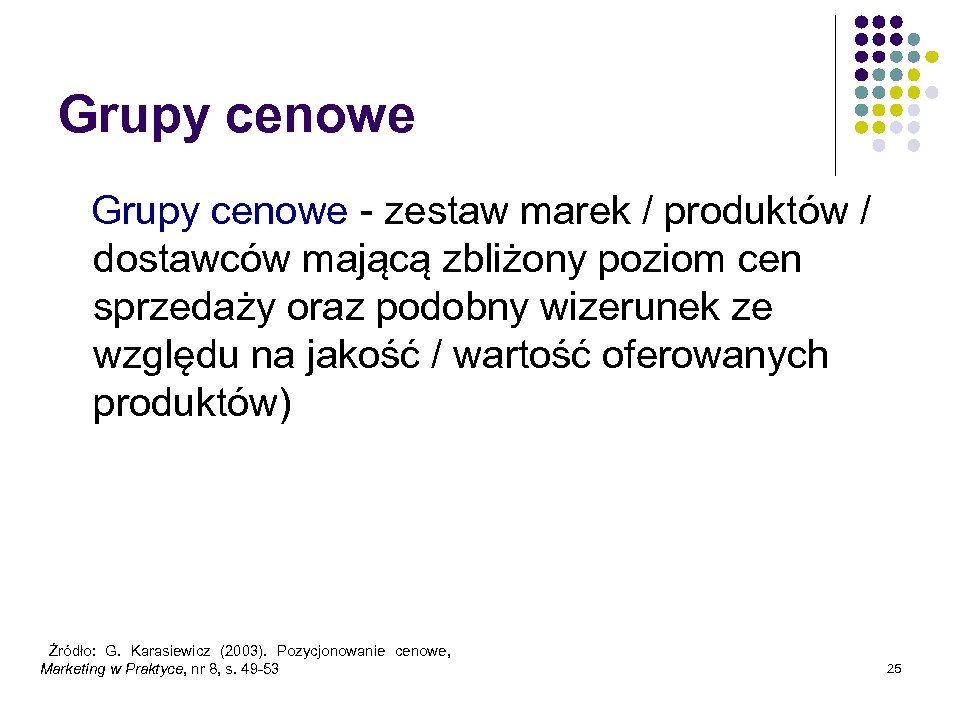 Grupy cenowe

Grupy cenowe - zestaw marek / produktów / dostawców mającą zbliżony poziom cen sprzedaży oraz podobny wizerunek ze względu na jakość / wartość oferowanych produktów)

Źródło: G. Karasiewicz (2003). Pozycjonowanie cenowe, Marketing w Praktyce, nr 8, s. 49-53

25